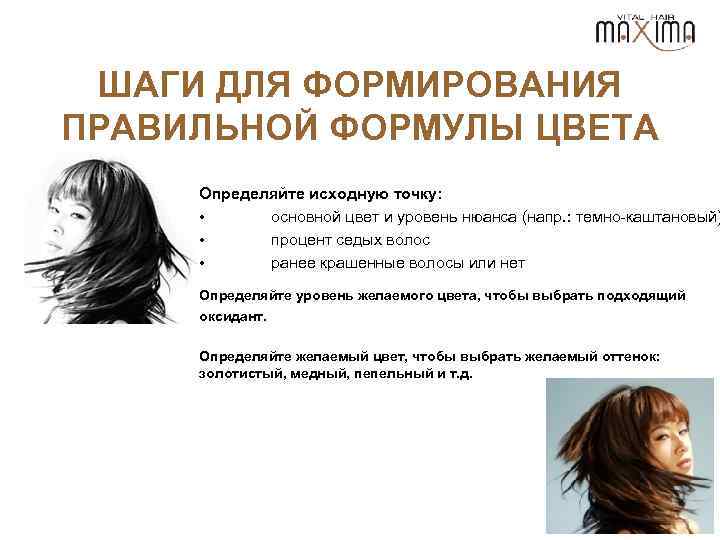 VITAL HAIR
MAXIMA

ШАГИ ДЛЯ ФОРМИРОВАНИЯ ПРАВИЛЬНОЙ ФОРМУЛЫ ЦВЕТА

Определяйте исходную точку:
• основной цвет и уровень нюанса (напр.: темно-каштановый)
• процент седых волос
• ранее крашенные волосы или нет

Определяйте уровень желаемого цвета, чтобы выбрать подходящий оксидант.

Определяйте желаемый цвет, чтобы выбрать желаемый оттенок: золотистый, медный, пепельный и т.д.